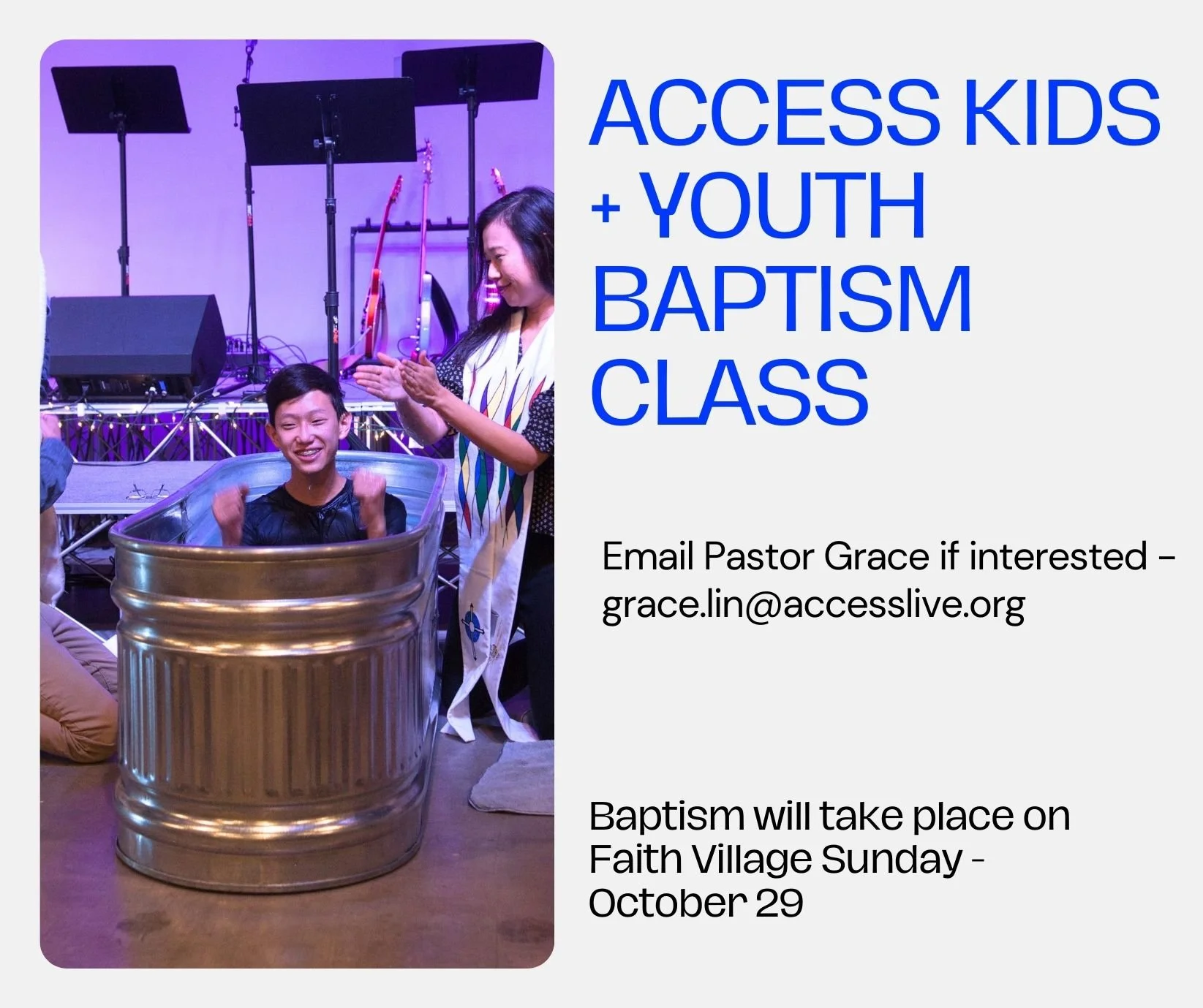 ACCESS KIDS + YOUTH BAPTISM CLASS

Email Pastor Grace if interested - grace.lin@accesslive.org

Baptism will take place on Faith Village Sunday - October 29